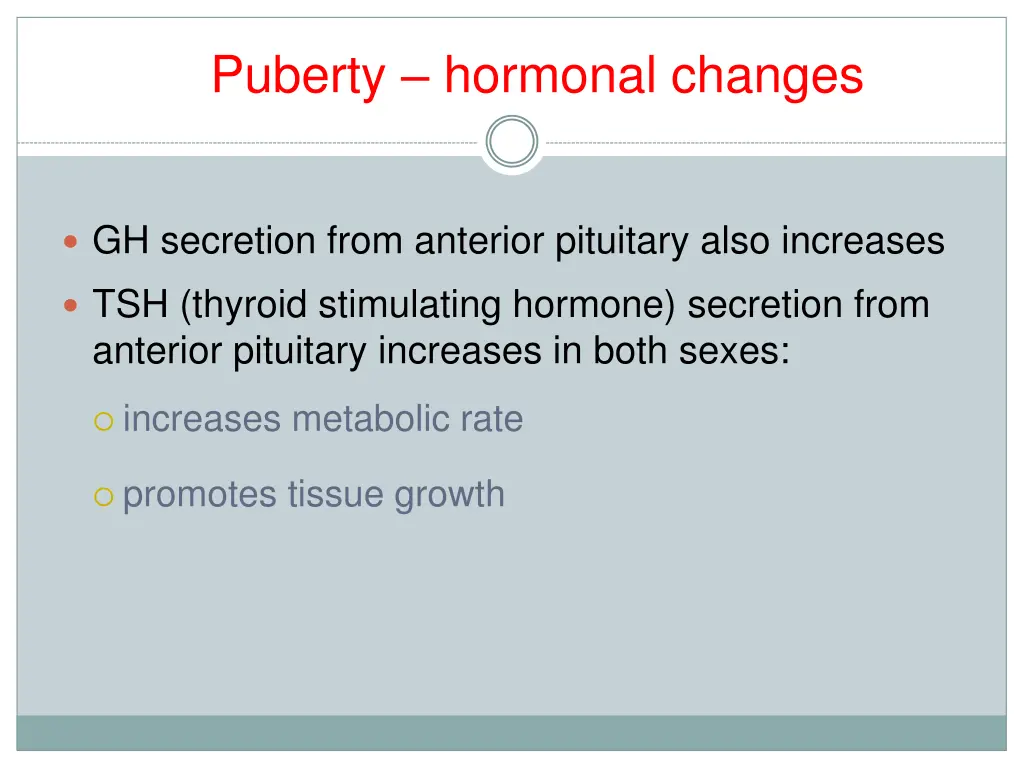 Puberty – hormonal changes

GH secretion from anterior pituitary also increases

TSH (thyroid stimulating hormone) secretion from anterior pituitary increases in both sexes:

increases metabolic rate

promotes tissue growth